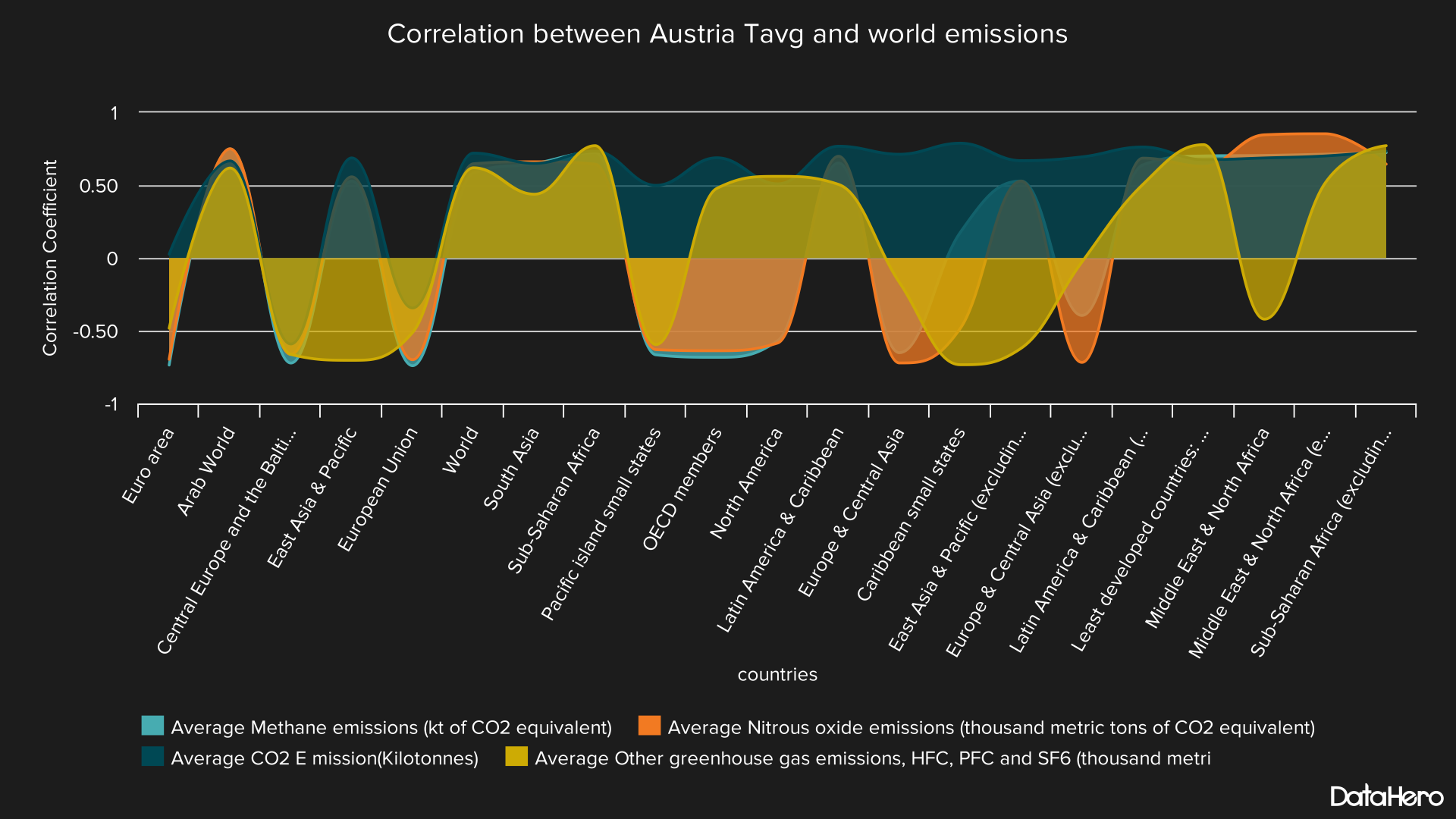 Correlation between Austria Tavg and world emissions

Correlation Coefficient

1
0.50
0
-0.50
-1

Euro area
Arab World
Central Europe and the Balti...
East Asia & Pacific
European Union
World
South Asia
Sub-Saharan Africa
Pacific island small states
OECD members
North America
Latin America & Caribbean
Europe & Central Asia
Caribbean small states
East Asia & Pacific (excludin...
Europe & Central Asia (exclu...
Latin America & Caribbean (...
Least developed countries: ...
Middle East & North Africa
Middle East & North Africa (e...
Sub-Saharan Africa (excludin...

countries

Average Methane emissions (kt of CO2 equivalent)
Average Nitrous oxide emissions (thousand metric tons of CO2 equivalent)
Average CO2 E mission(Kilotonnes)
Average Other greenhouse gas emissions, HFC, PFC and SF6 (thousand metri

DataHero